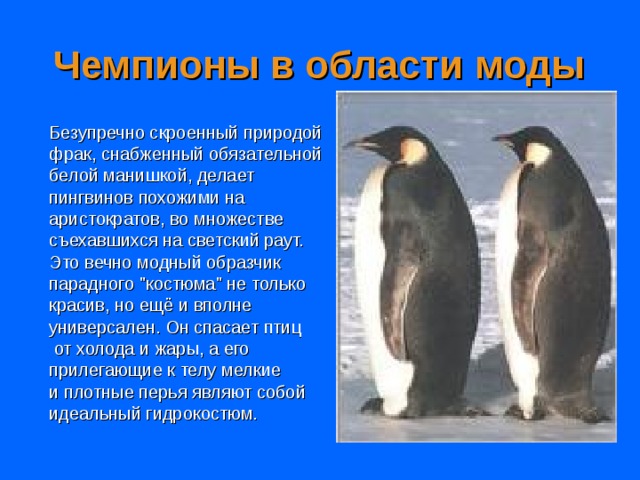 Чемпионы в области моды

Безупречно скроенный природой фрак, снабженный обязательной белой манишкой, делает пингвинов похожими на аристократов, во множестве съехавшихся на светский раут. Это вечно модный образчик парадного "костюма" не только красив, но ещё и вполне универсален. Он спасает птиц от холода и жары, а его прилегающие к телу мелкие и плотные перья являют собой идеальный гидрокостюм.